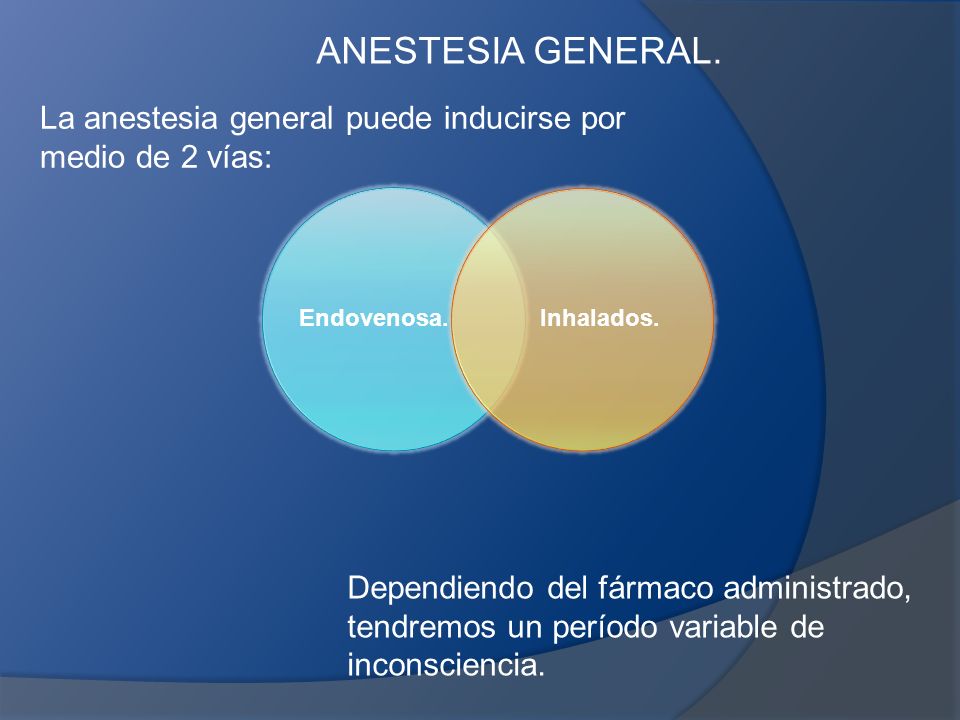 ANESTESIA GENERAL.

La anestesia general puede inducirse por medio de 2 vías:

Endovenosa.

Inhalados.

Dependiendo del fármaco administrado, tendremos un período variable de inconsciencia.